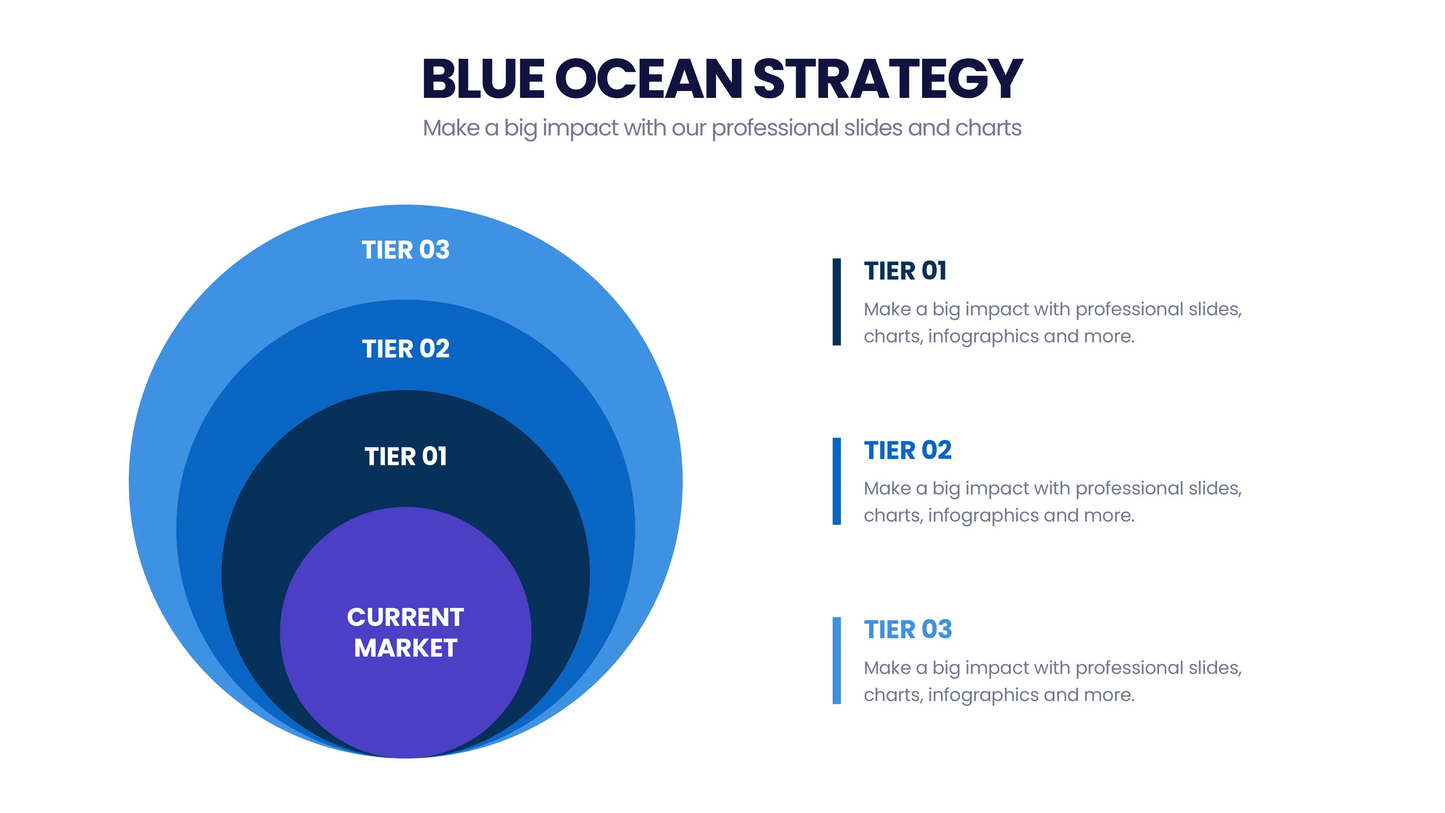 BLUE OCEAN STRATEGY
Make a big impact with our professional slides and charts

TIER 03
TIER 02
TIER 01
CURRENT MARKET

TIER 01
Make a big impact with professional slides, charts, infographics and more.

TIER 02
Make a big impact with professional slides, charts, infographics and more.

TIER 03
Make a big impact with professional slides, charts, infographics and more.